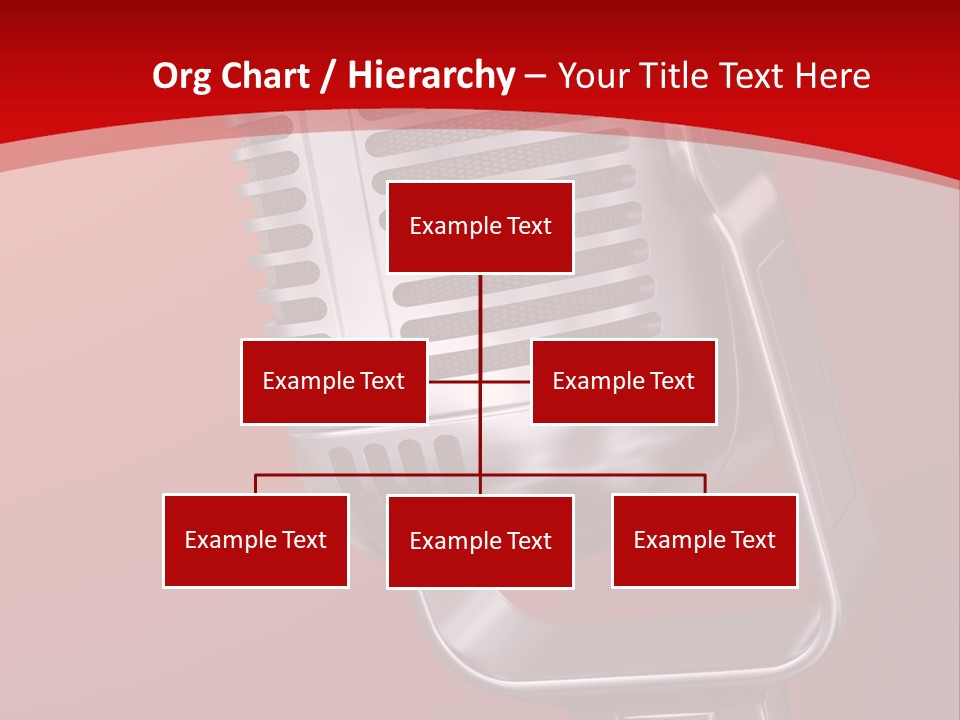 Org Chart / Hierarchy – Your Title Text Here

Example Text

Example Text

Example Text

Example Text

Example Text

Example Text